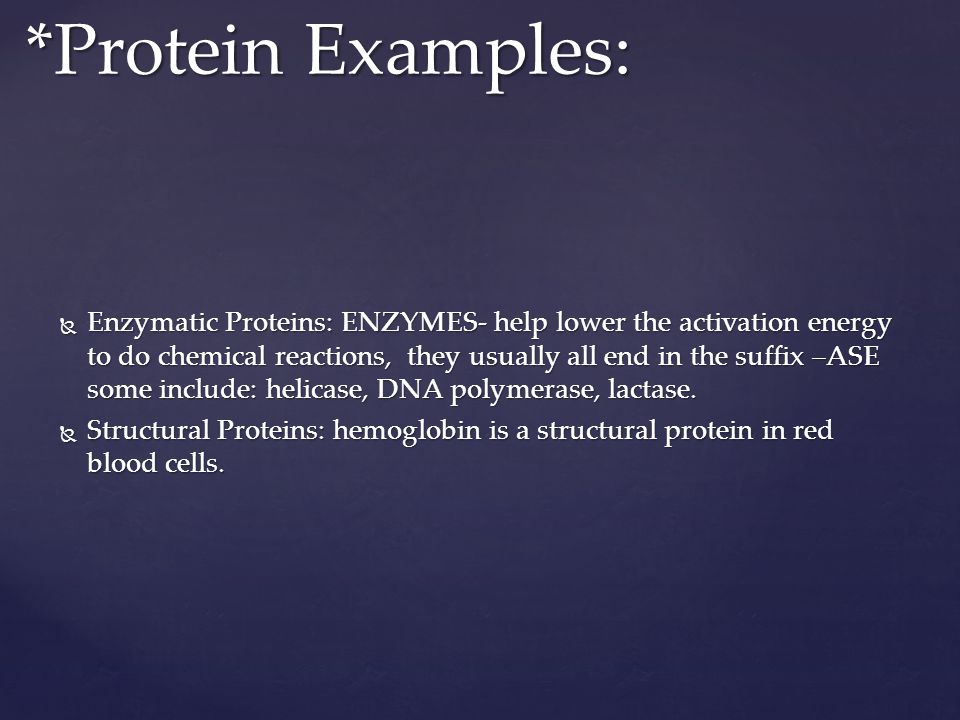 *Protein Examples:

Enzymatic Proteins: ENZYMES- help lower the activation energy to do chemical reactions, they usually all end in the suffix –ASE some include: helicase, DNA polymerase, lactase.

Structural Proteins: hemoglobin is a structural protein in red blood cells.